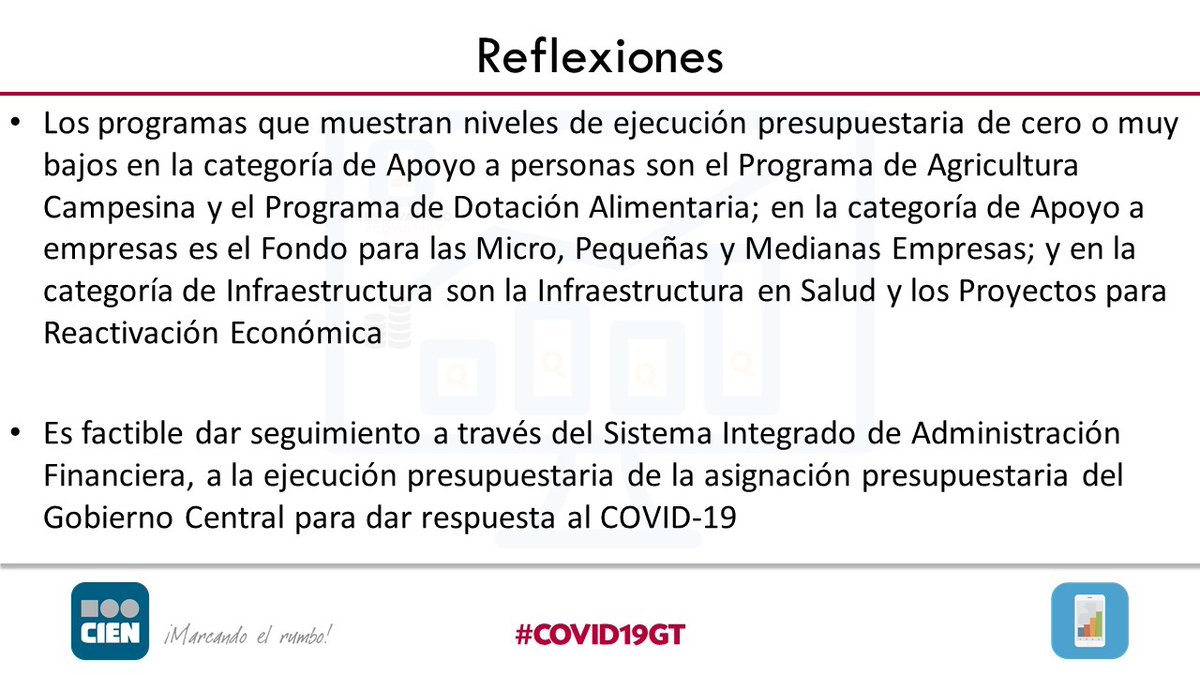 Reflexiones

• Los programas que muestran niveles de ejecución presupuestaria de cero o muy bajos en la categoría de Apoyo a personas son el Programa de Agricultura Campesina y el Programa de Dotación Alimentaria; en la categoría de Apoyo a empresas es el Fondo para las Micro, Pequeñas y Medianas Empresas; y en la categoría de Infraestructura son la Infraestructura en Salud y los Proyectos para Reactivación Económica

• Es factible dar seguimiento a través del Sistema Integrado de Administración Financiera, a la ejecución presupuestaria de la asignación presupuestaria del Gobierno Central para dar respuesta al COVID-19

CIEN ¡Marcando el rumbo!

#COVID19GT